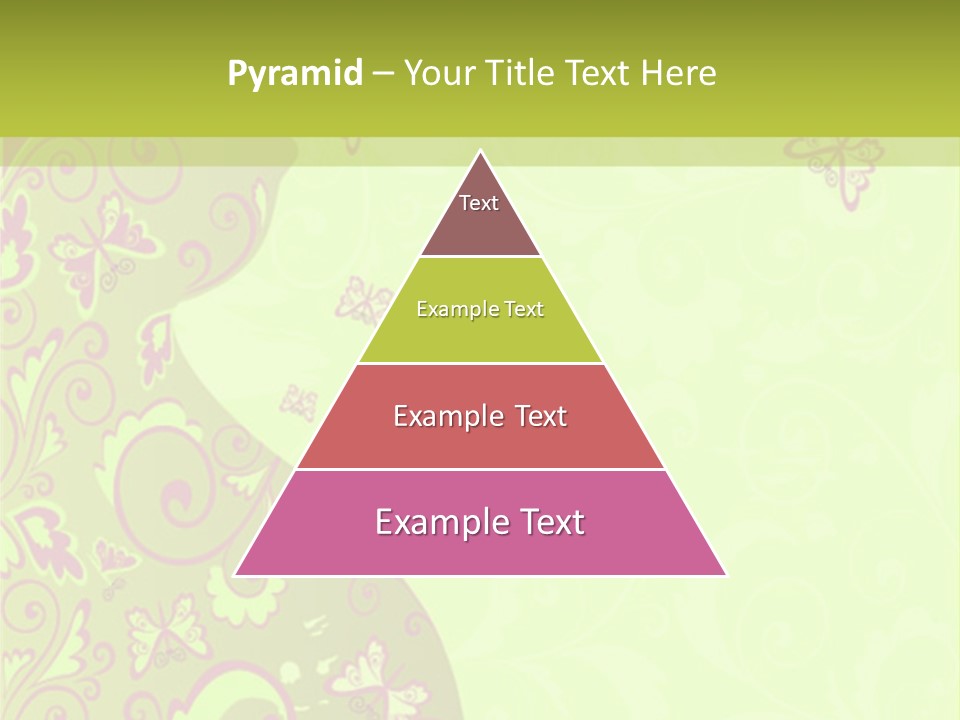 Pyramid – Your Title Text Here

Text

Example Text

Example Text

Example Text